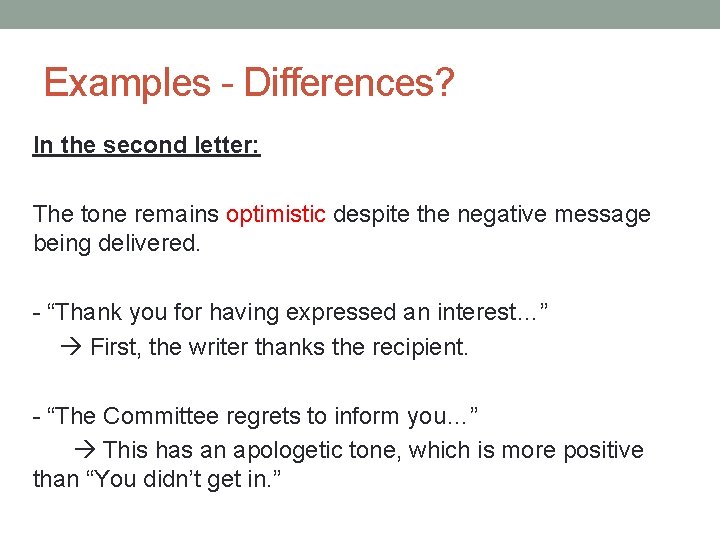 Examples - Differences?

In the second letter:

The tone remains optimistic despite the negative message being delivered.

- “Thank you for having expressed an interest…”
→ First, the writer thanks the recipient.

- “The Committee regrets to inform you…”
→ This has an apologetic tone, which is more positive than “You didn’t get in.”